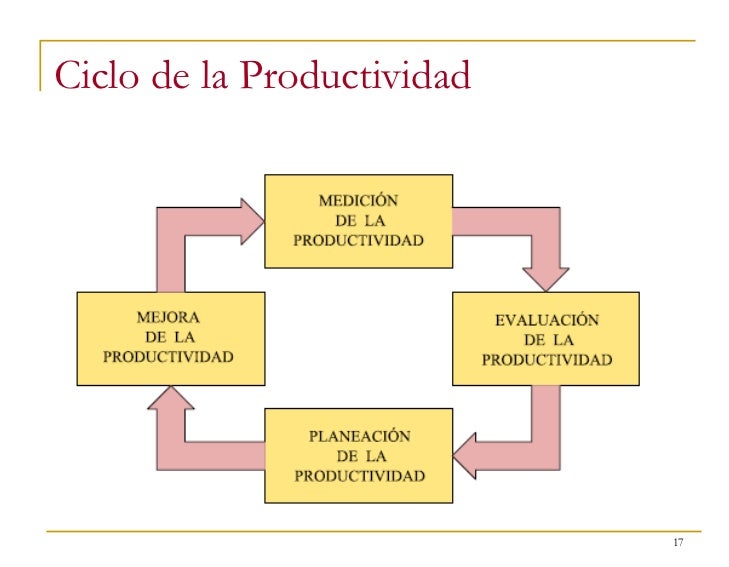 Ciclo de la Productividad

MEDICIÓN DE LA PRODUCTIVIDAD

EVALUACIÓN DE LA PRODUCTIVIDAD

PLANEACIÓN DE LA PRODUCTIVIDAD

MEJORA DE LA PRODUCTIVIDAD

17